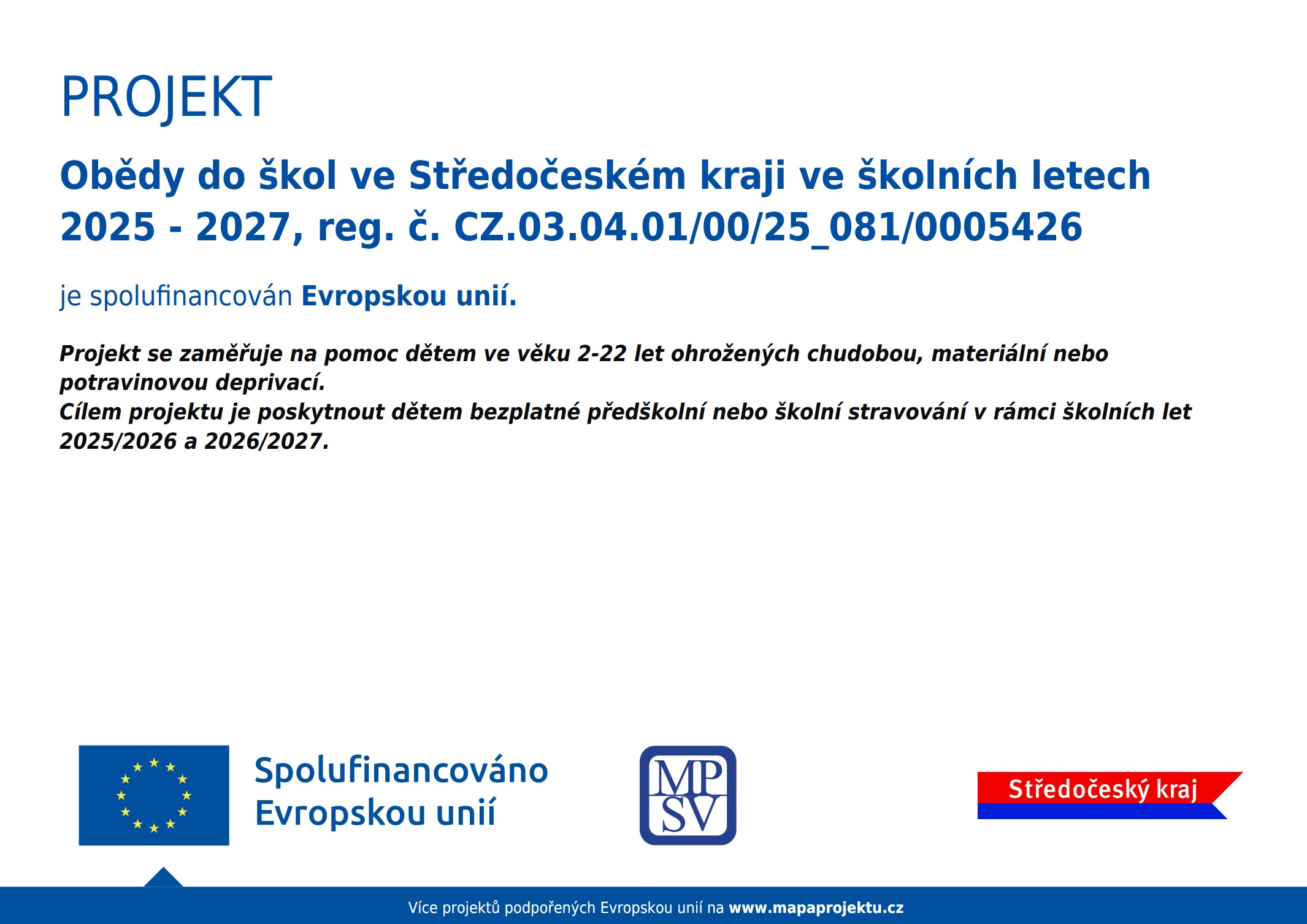 PROJEKT

Obědy do škol ve Středočeském kraji ve školních letech 2025 - 2027, reg. č. CZ.03.04.01/00/25_081/0005426

je spolufinancován Evropskou unií.

Projekt se zaměřuje na pomoc dětem ve věku 2-22 let ohrožených chudobou, materiální nebo potravinovou deprivací.
Cílem projektu je poskytnout dětem bezplatné předškolní nebo školní stravování v rámci školních let 2025/2026 a 2026/2027.

Spolufinancováno Evropskou unií

MP SV

Středočeský kraj

Více projektů podpořených Evropskou unií na www.mapaprojektu.cz